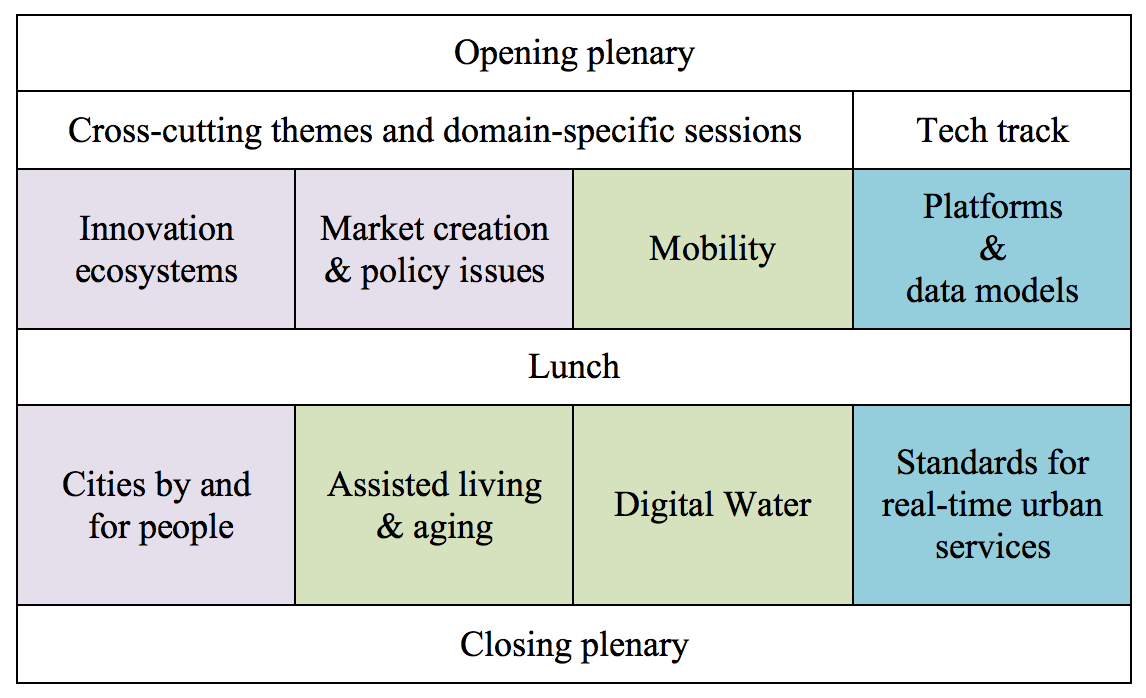 | Opening plenary | | | |
|---|---|---|---|
| Cross-cutting themes and domain-specific sessions | | | Tech track |
| Innovation ecosystems | Market creation & policy issues | Mobility | Platforms & data models |
| Lunch | | | |
| Cities by and for people | Assisted living & aging | Digital Water | Standards for real-time urban services |
| Closing plenary | | | |